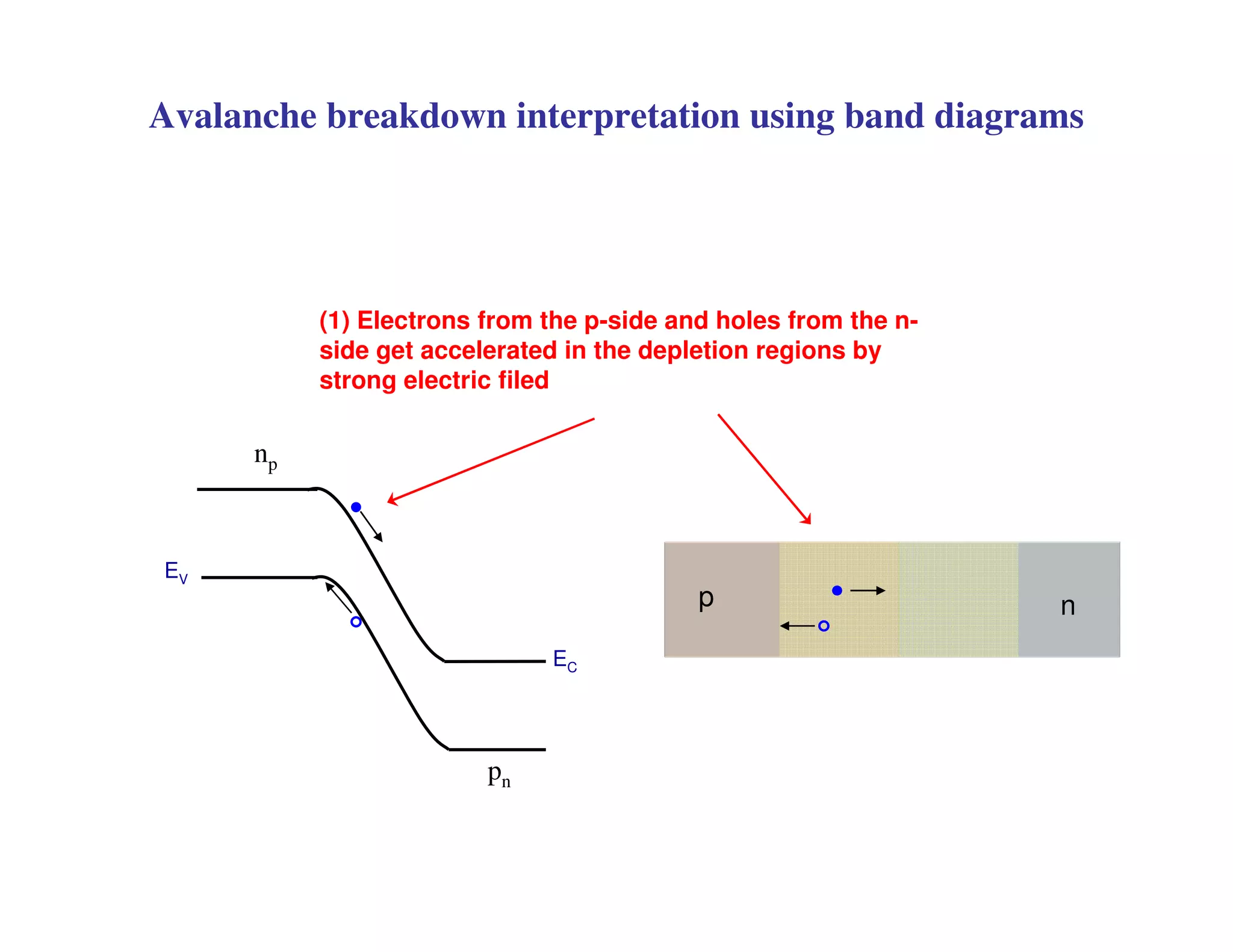 Avalanche breakdown interpretation using band diagrams

(1) Electrons from the p-side and holes from the n-side get accelerated in the depletion regions by strong electric filed

$n_p$

$E_V$

$E_C$

$p_n$

p

n